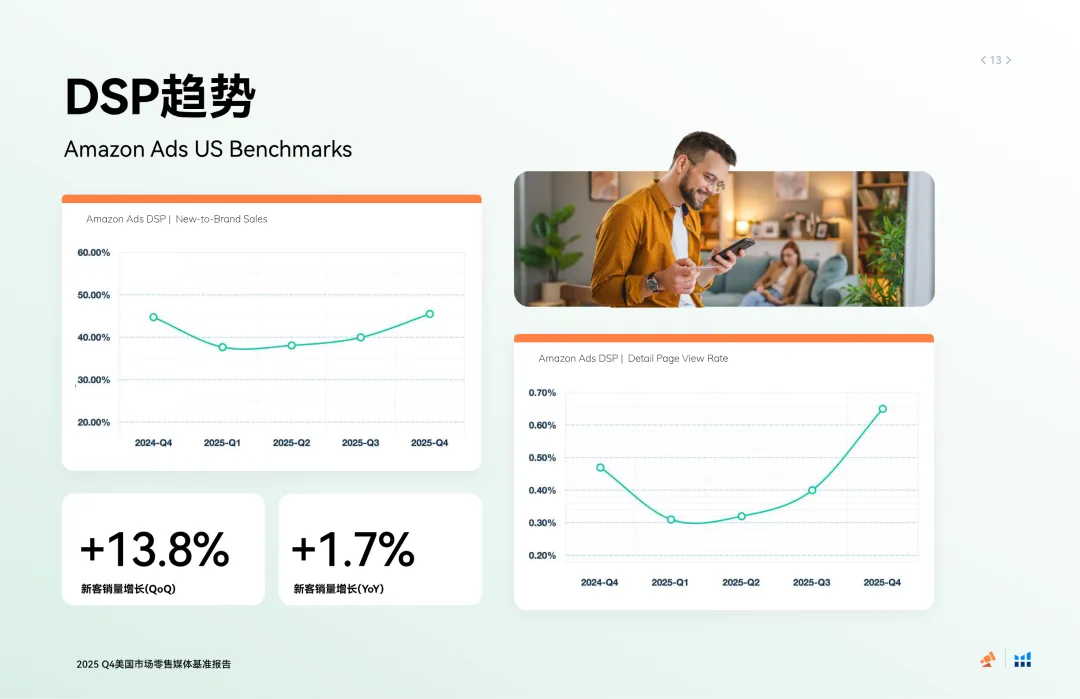 < 13 >

DSP趋势

Amazon Ads US Benchmarks

Amazon Ads DSP | New-to-Brand Sales

60.00%
50.00%
40.00%
30.00%
20.00%

2024-Q4 2025-Q1 2025-Q2 2025-Q3 2025-Q4

+13.8%
新客销量增长(QoQ)

+1.7%
新客销量增长(YoY)

Amazon Ads DSP | Detail Page View Rate

0.70%
0.60%
0.50%
0.40%
0.30%
0.20%

2024-Q4 2025-Q1 2025-Q2 2025-Q3 2025-Q4

2025 Q4美国市场零售媒体基准报告